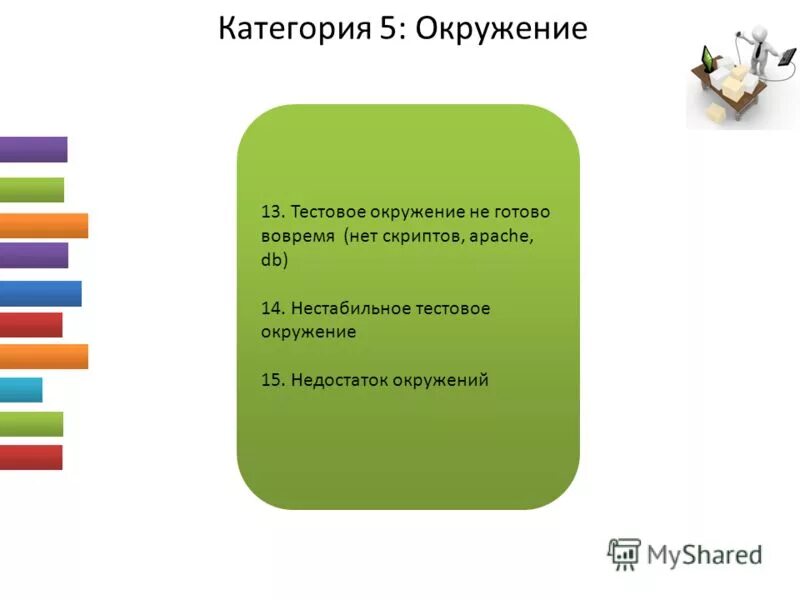 Категория 5: Окружение

13. Тестовое окружение не готово вовремя (нет скриптов, apache, db)

14. Нестабильное тестовое окружение

15. Недостаток окружений

MyShared